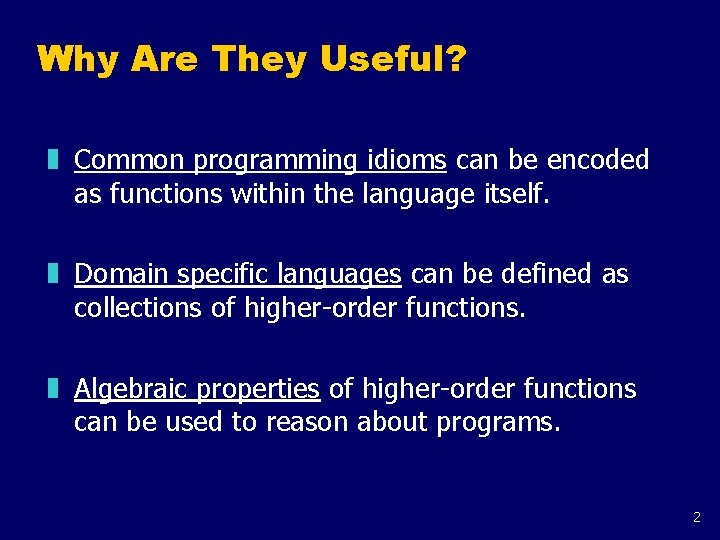 Why Are They Useful?

Common programming idioms can be encoded as functions within the language itself.

Domain specific languages can be defined as collections of higher-order functions.

Algebraic properties of higher-order functions can be used to reason about programs.

2